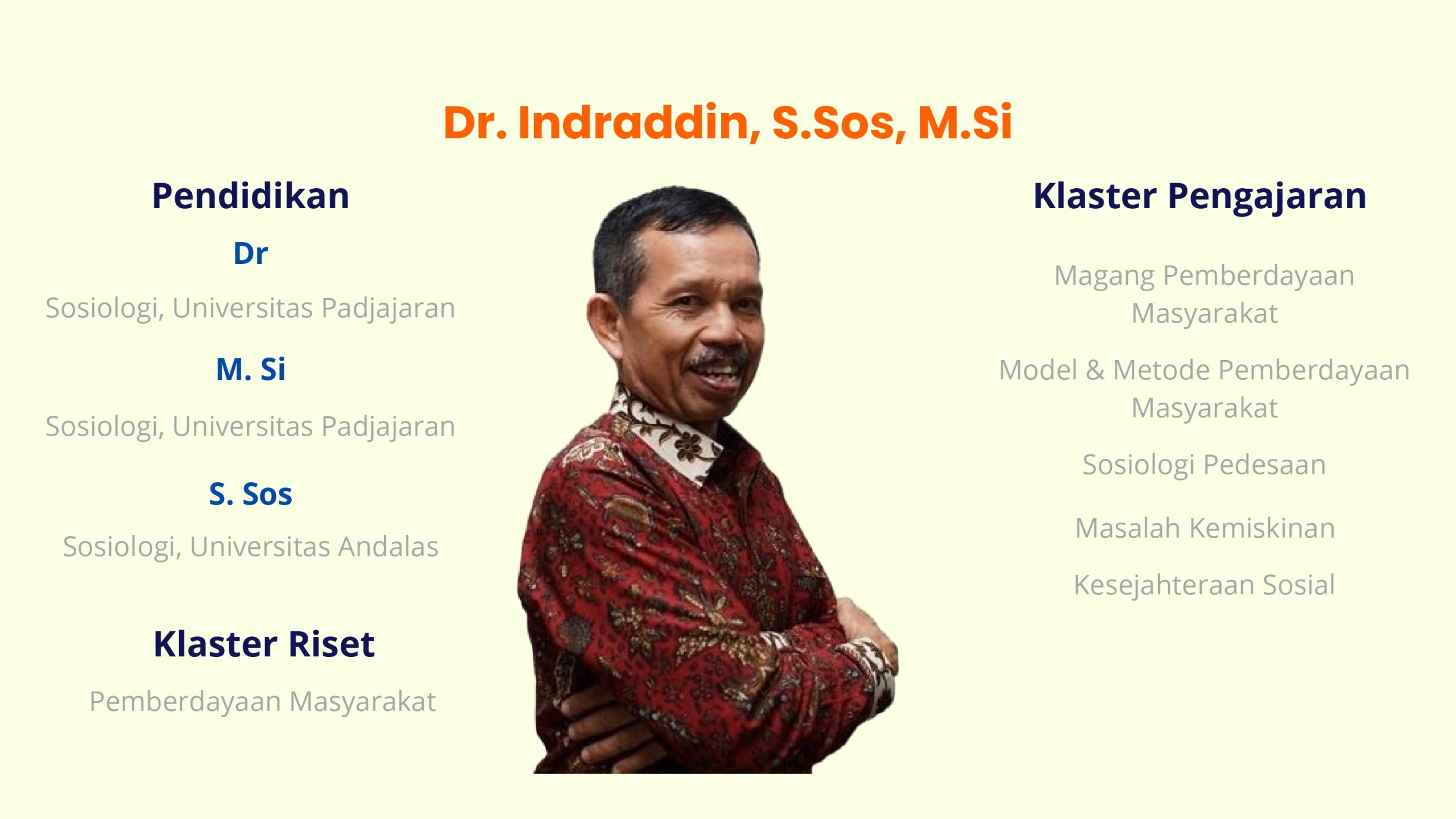 Dr. Indraddin, S.Sos, M.Si

Pendidikan

Dr

Sosiologi, Universitas Padjajaran

M. Si

Sosiologi, Universitas Padjajaran

S. Sos

Sosiologi, Universitas Andalas

Klaster Riset

Pemberdayaan Masyarakat

Klaster Pengajaran

Magang Pemberdayaan Masyarakat

Model & Metode Pemberdayaan Masyarakat

Sosiologi Pedesaan

Masalah Kemiskinan

Kesejahteraan Sosial